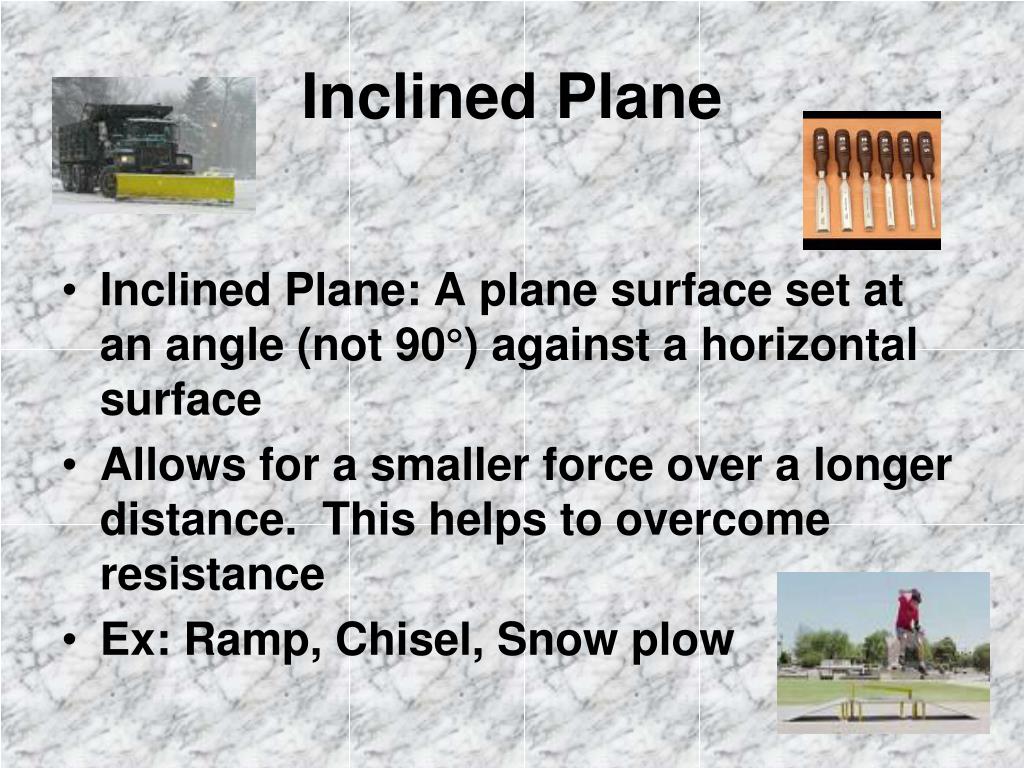 Inclined Plane

• Inclined Plane: A plane surface set at an angle (not 90°) against a horizontal surface
• Allows for a smaller force over a longer distance. This helps to overcome resistance
• Ex: Ramp, Chisel, Snow plow